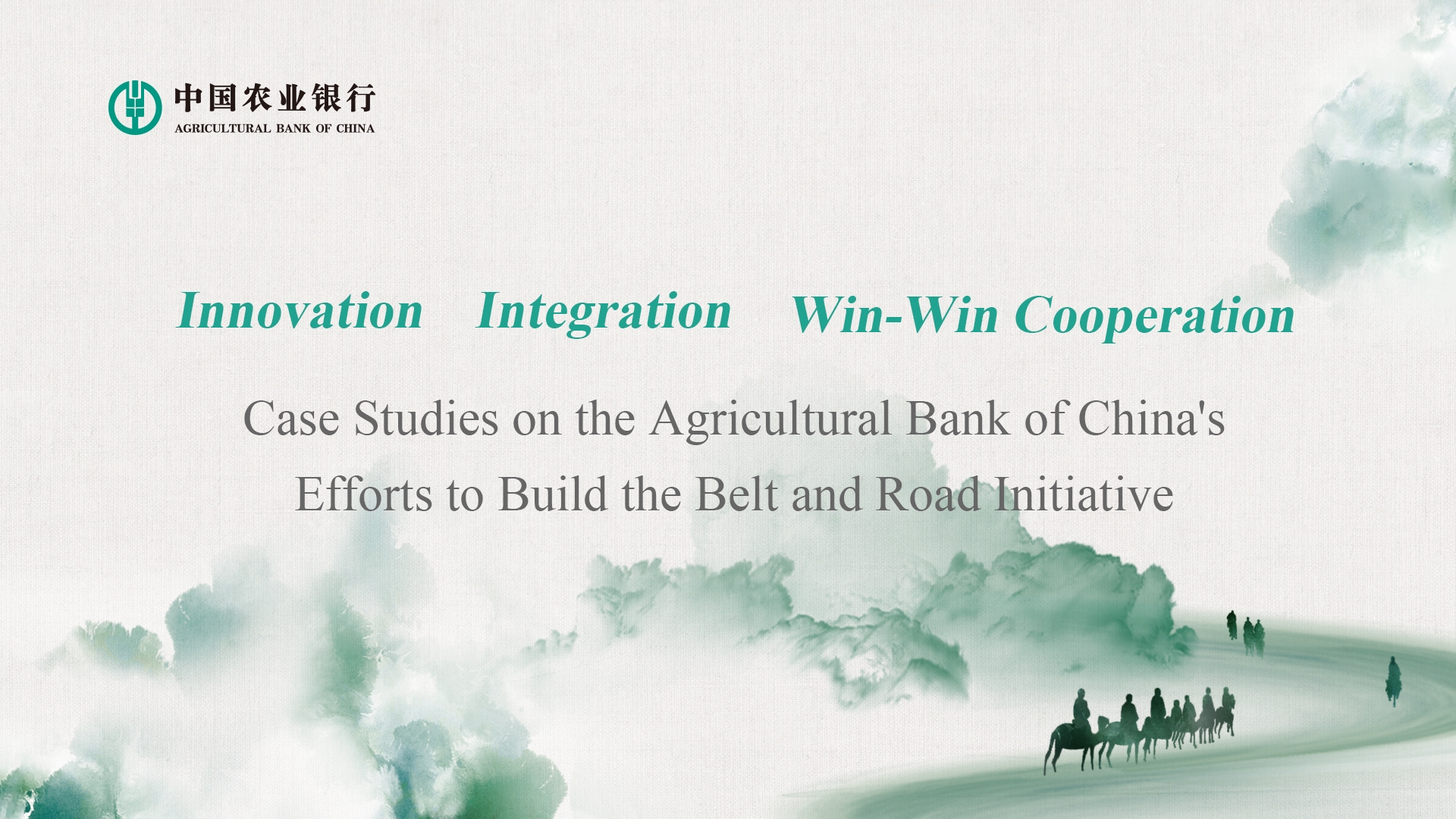 中国农业银行
AGRICULTURAL BANK OF CHINA

Innovation Integration Win-Win Cooperation

Case Studies on the Agricultural Bank of China's Efforts to Build the Belt and Road Initiative